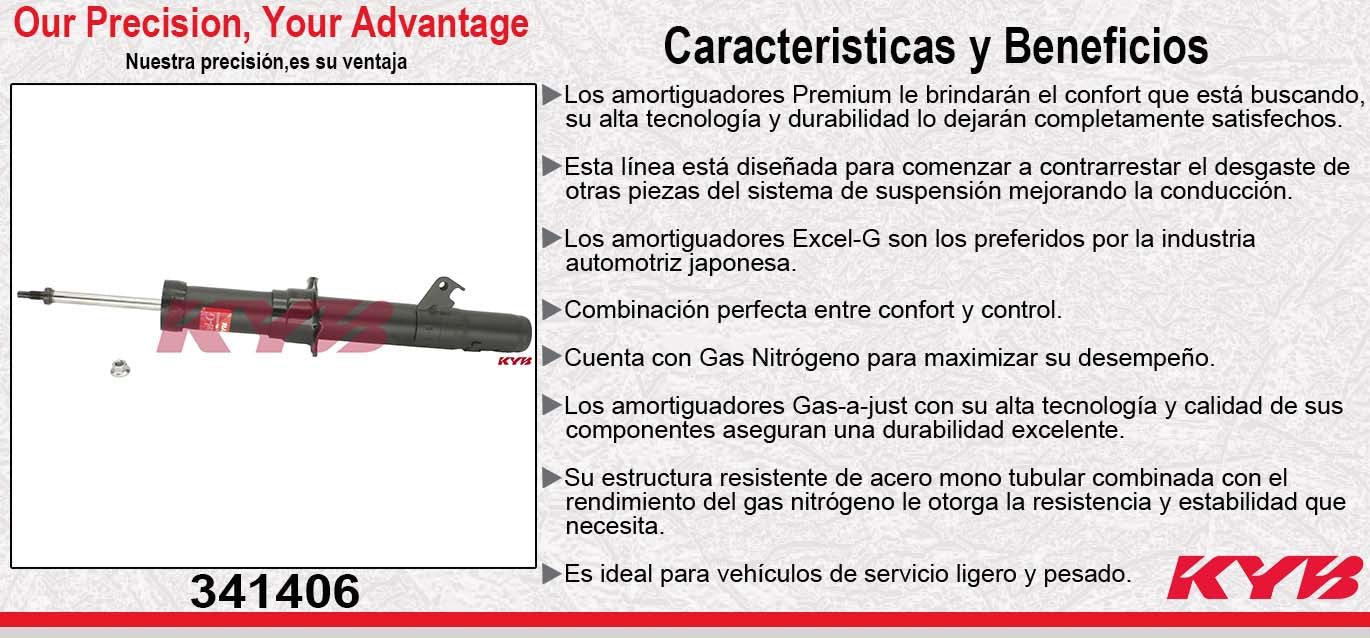 Our Precision, Your Advantage

Nuestra precisión,es su ventaja

KYB

KYB

341406

Caracteristicas y Beneficios

▶Los amortiguadores Premium le brindarán el confort que está buscando, su alta tecnología y durabilidad lo dejarán completamente satisfechos.

▶Esta línea está diseñada para comenzar a contrarrestar el desgaste de otras piezas del sistema de suspensión mejorando la conducción.

▶Los amortiguadores Excel-G son los preferidos por la industria automotriz japonesa.

▶Combinación perfecta entre confort y control.

▶Cuenta con Gas Nitrógeno para maximizar su desempeño.

▶Los amortiguadores Gas-a-just con su alta tecnología y calidad de sus componentes aseguran una durabilidad excelente.

▶Su estructura resistente de acero mono tubular combinada con el rendimiento del gas nitrógeno le otorga la resistencia y estabilidad que necesita.

▶Es ideal para vehículos de servicio ligero y pesado.

KYB